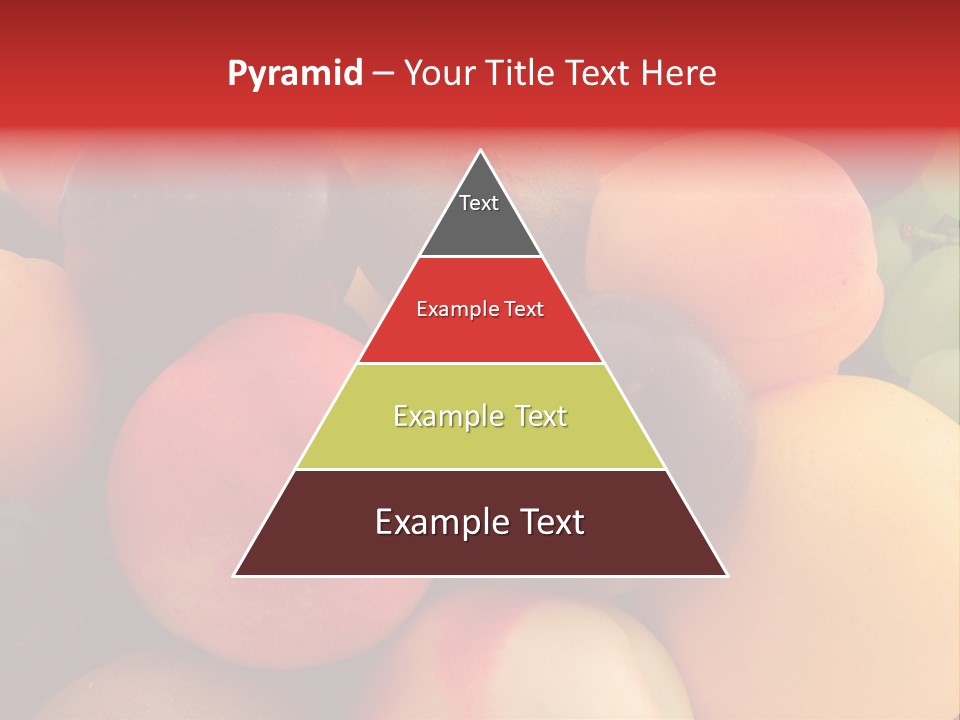 Pyramid – Your Title Text Here

Text

Example Text

Example Text

Example Text